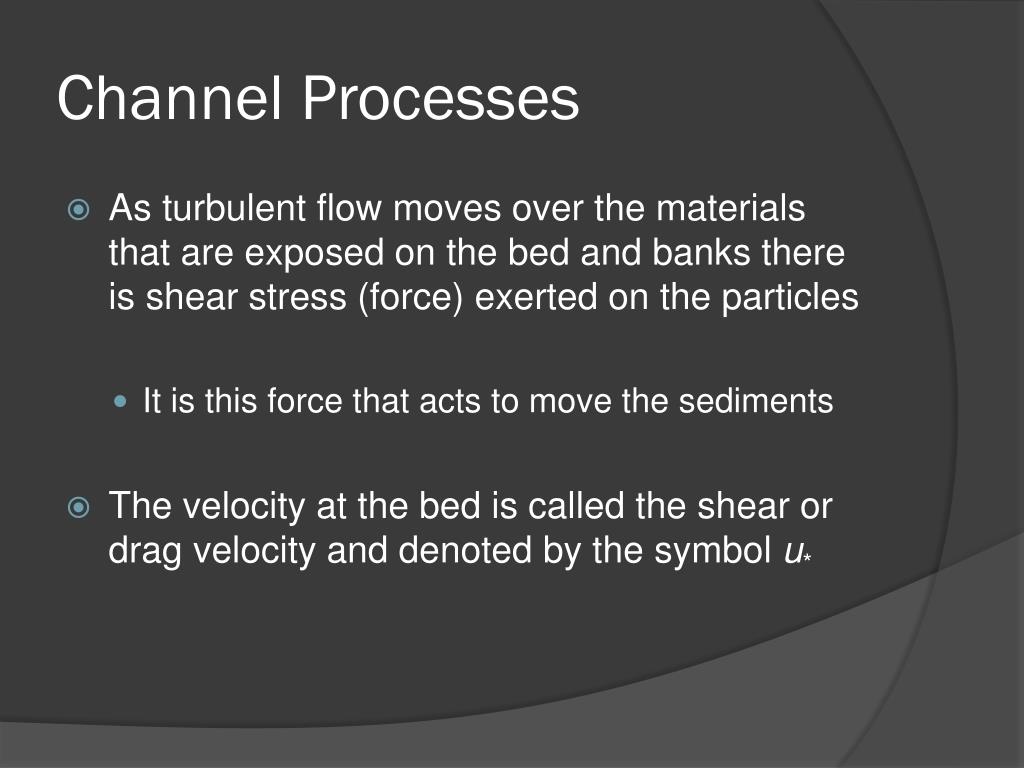 Channel Processes

As turbulent flow moves over the materials that are exposed on the bed and banks there is shear stress (force) exerted on the particles

It is this force that acts to move the sediments

The velocity at the bed is called the shear or drag velocity and denoted by the symbol $u_*$